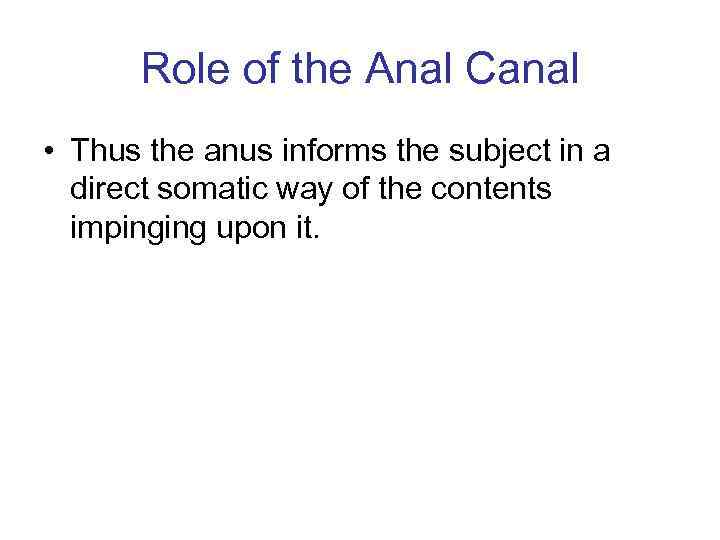 Role of the Anal Canal

• Thus the anus informs the subject in a direct somatic way of the contents impinging upon it.